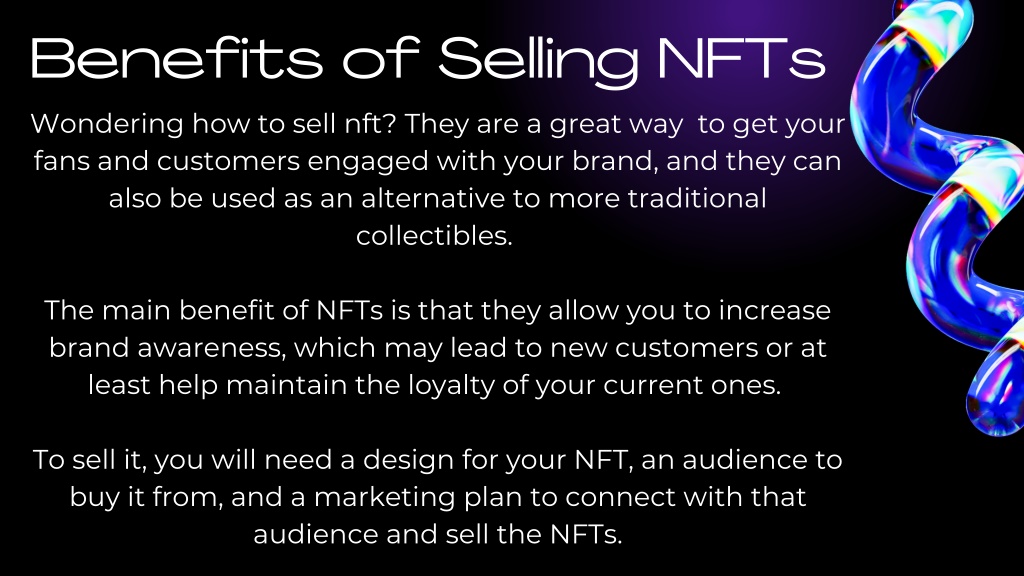 Benefits of Selling NFTs

Wondering how to sell nft? They are a great way to get your fans and customers engaged with your brand, and they can also be used as an alternative to more traditional collectibles.

The main benefit of NFTs is that they allow you to increase brand awareness, which may lead to new customers or at least help maintain the loyalty of your current ones.

To sell it, you will need a design for your NFT, an audience to buy it from, and a marketing plan to connect with that audience and sell the NFTs.